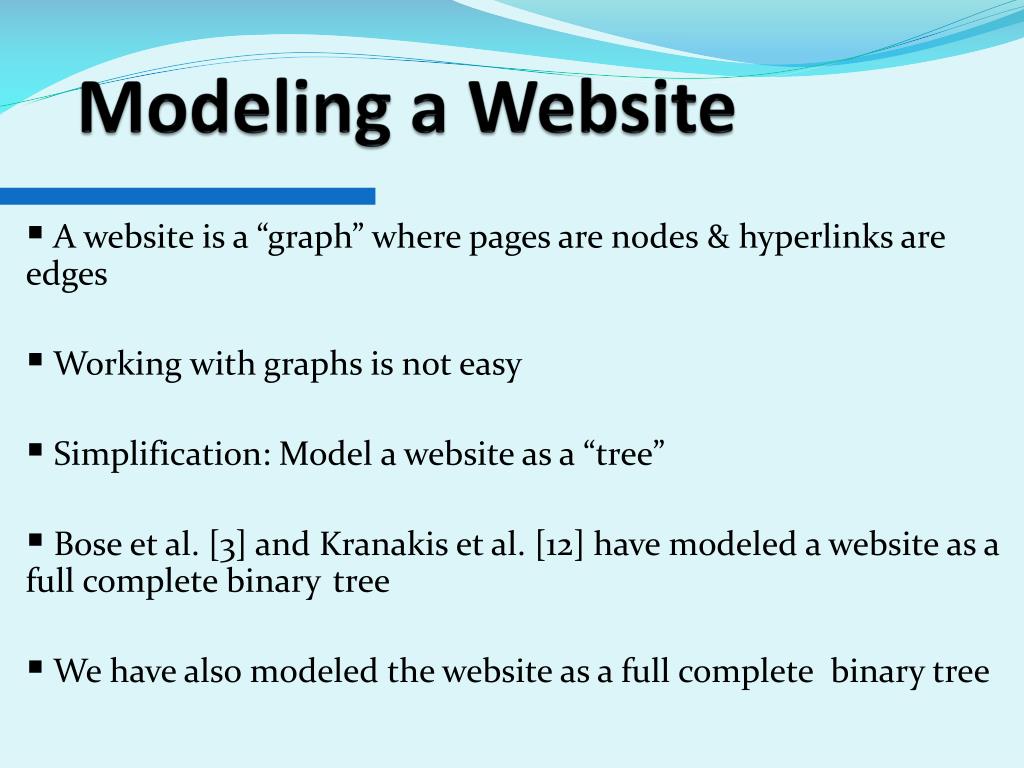 Modeling a Website

▪ A website is a “graph” where pages are nodes & hyperlinks are edges

▪ Working with graphs is not easy

▪ Simplification: Model a website as a “tree”

▪ Bose et al. [3] and Kranakis et al. [12] have modeled a website as a full complete binary tree

▪ We have also modeled the website as a full complete binary tree